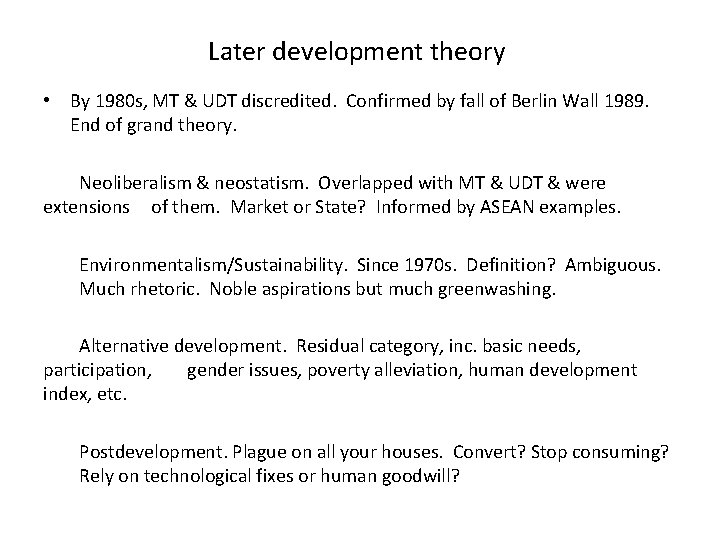 Later development theory

• By 1980s, MT & UDT discredited. Confirmed by fall of Berlin Wall 1989. End of grand theory.

Neoliberalism & neostatism. Overlapped with MT & UDT & were extensions of them. Market or State? Informed by ASEAN examples.

Environmentalism/Sustainability. Since 1970s. Definition? Ambiguous. Much rhetoric. Noble aspirations but much greenwashing.

Alternative development. Residual category, inc. basic needs, participation, gender issues, poverty alleviation, human development index, etc.

Postdevelopment. Plague on all your houses. Convert? Stop consuming? Rely on technological fixes or human goodwill?